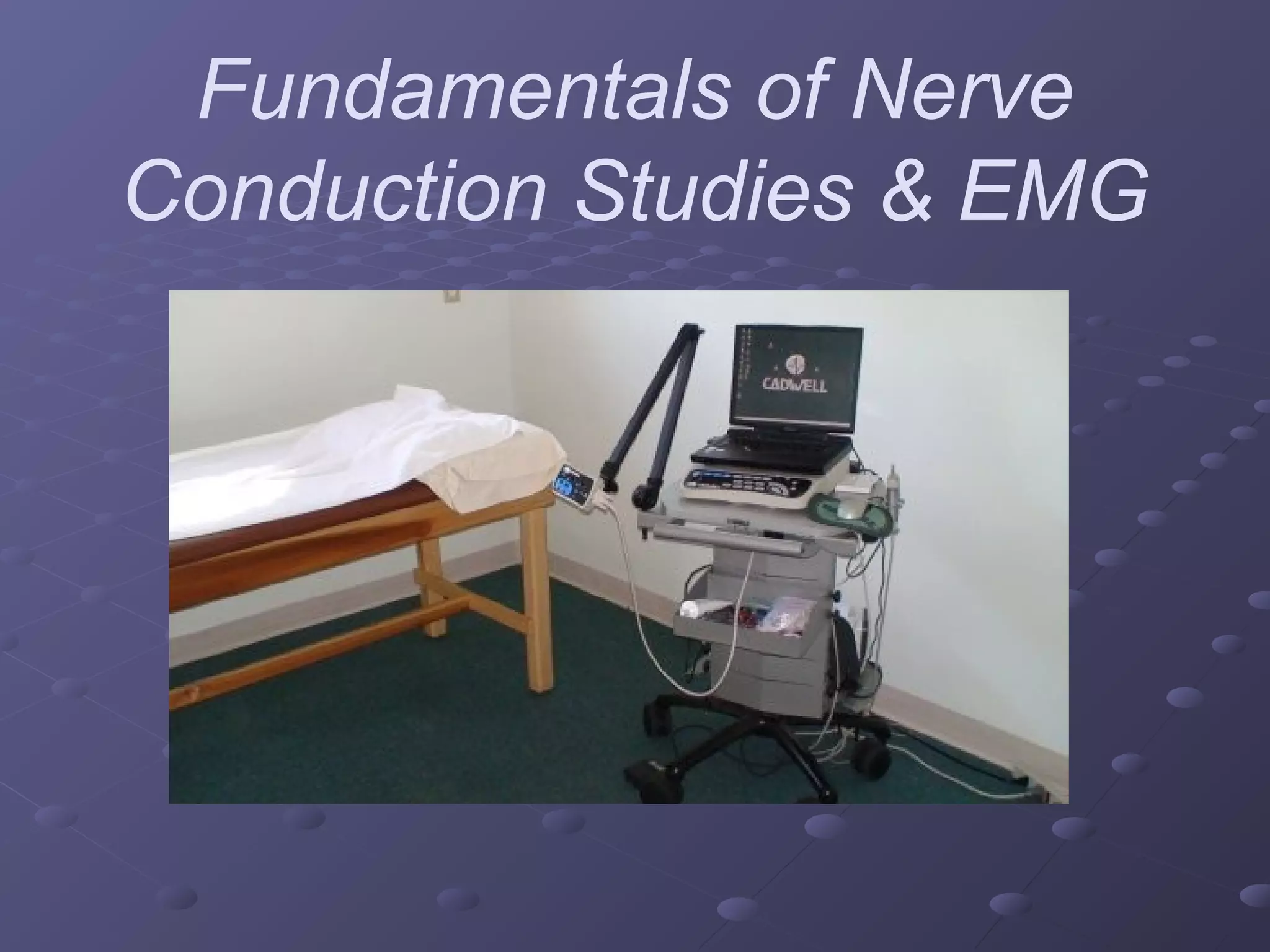 Fundamentals of Nerve Conduction Studies & EMG

CADWELL